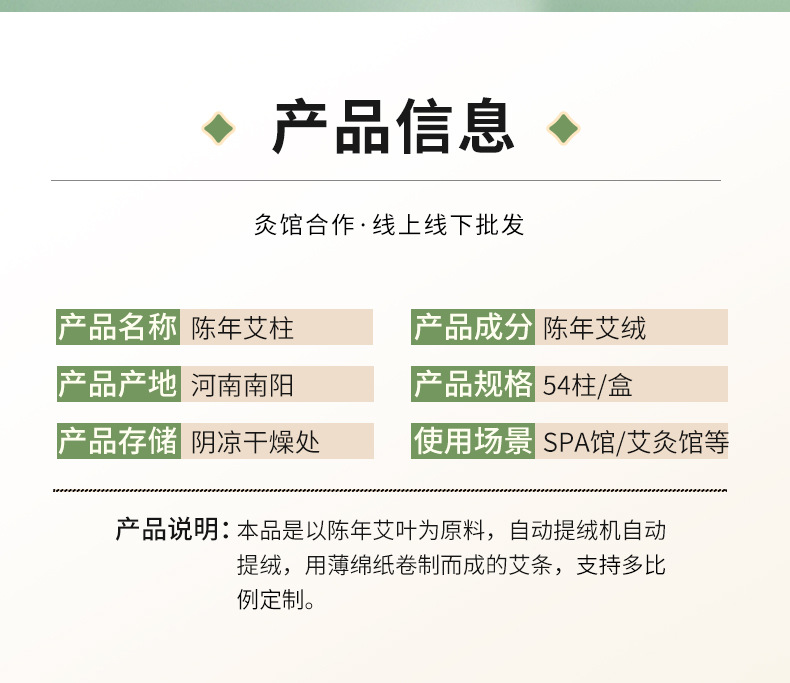 产品信息

灸馆合作·线上线下批发

产品名称 陈年艾柱

产品产地 河南南阳

产品存储 阴凉干燥处

产品成分 陈年艾绒

产品规格 54柱/盒

使用场景 SPA馆/艾灸馆等

产品说明：本品是以陈年艾叶为原料，自动提绒机自动提绒，用薄绵纸卷制而成的艾条，支持多比例定制。